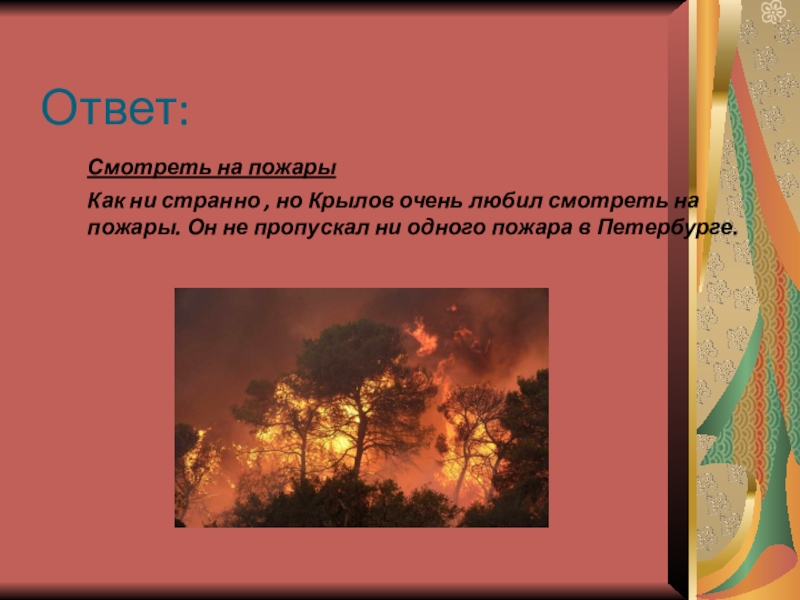 Ответ:

Смотреть на пожары

Как ни странно , но Крылов очень любил смотреть на пожары. Он не пропускал ни одного пожара в Петербурге.